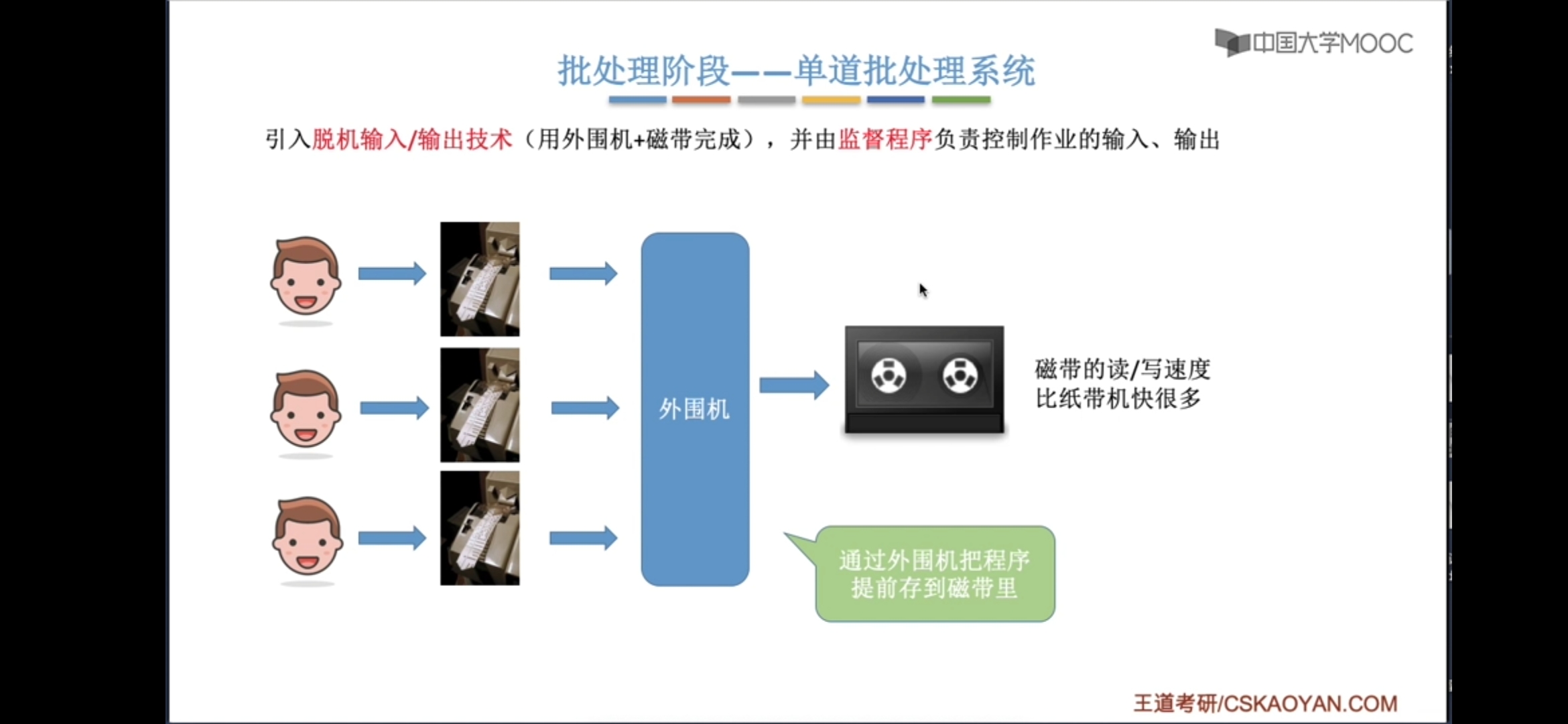 中国大学MOOC

批处理阶段——单道批处理系统

引入脱机输入/输出技术（用外围机+磁带完成），并由监督程序负责控制作业的输入、输出

外围机

磁带的读/写速度比纸带机快很多

通过外围机把程序提前存到磁带里

王道考研/CSKAOYAN.COM